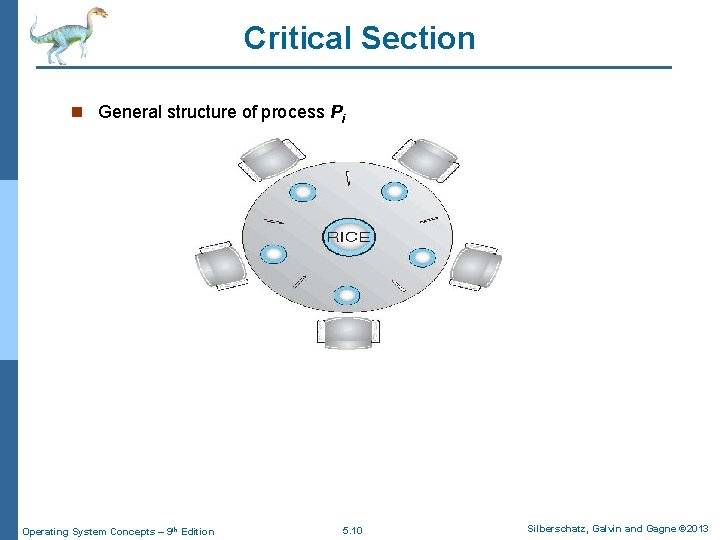 Critical Section

General structure of process $P_i$

RICE

Operating System Concepts – 9th Edition

5.10

Silberschatz, Galvin and Gagne ©2013